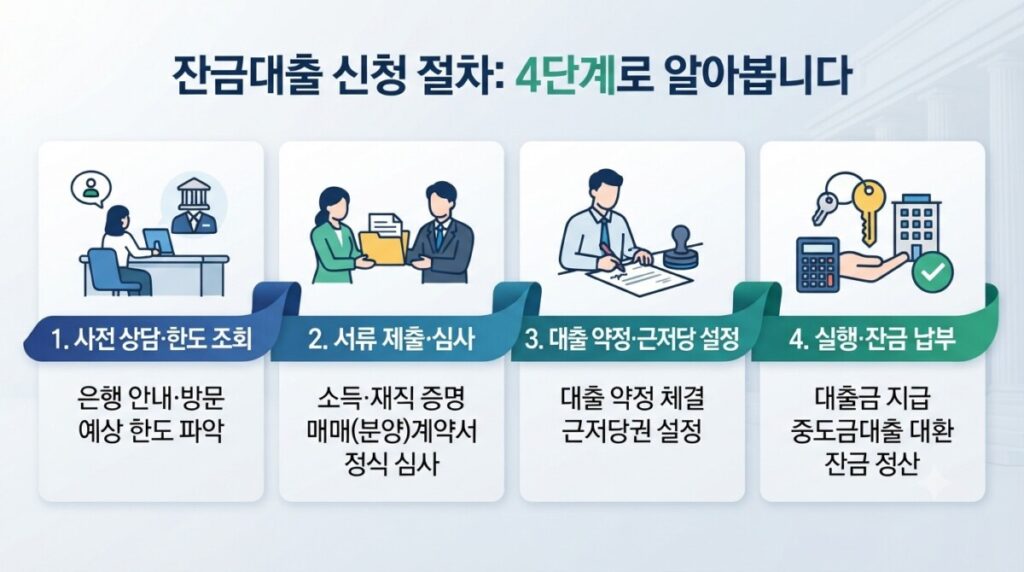 잔금대출 신청 절차: 4단계로 알아봅니다

1. 사전 상담·한도 조회

은행 안내·방문
예상 한도 파악

2. 서류 제출·심사

소득·재직 증명
매매(분양)계약서
정식 심사

3. 대출 약정·근저당 설정

대출 약정 체결
근저당권 설정

4. 실행·잔금 납부

대출금 지급
중도금대출 대환
잔금 정산